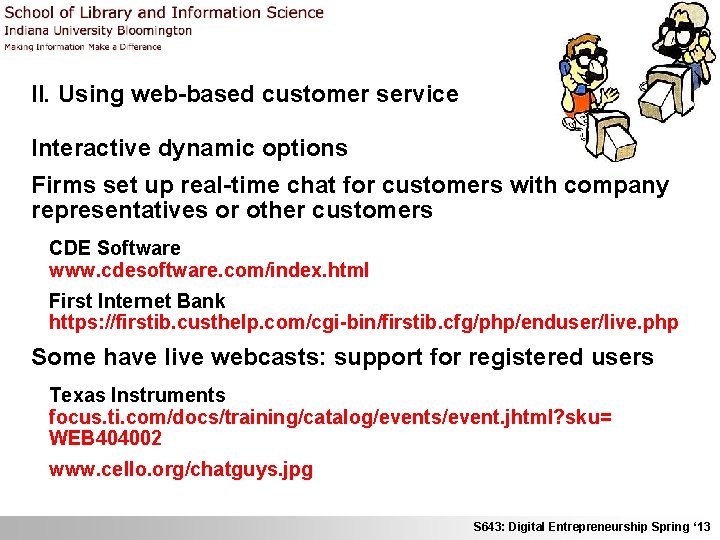 School of Library and Information Science
Indiana University Bloomington
Making Information Make a Difference

II. Using web-based customer service

Interactive dynamic options

Firms set up real-time chat for customers with company representatives or other customers

CDE Software
www.cdesoftware.com/index.html

First Internet Bank
https://firstib.custhelp.com/cgi-bin/firstib.cfg/php/enduser/live.php

Some have live webcasts: support for registered users

Texas Instruments
focus.ti.com/docs/training/catalog/events/event.jhtml?sku=WEB404002

www.cello.org/chatguys.jpg

S643: Digital Entrepreneurship Spring '13